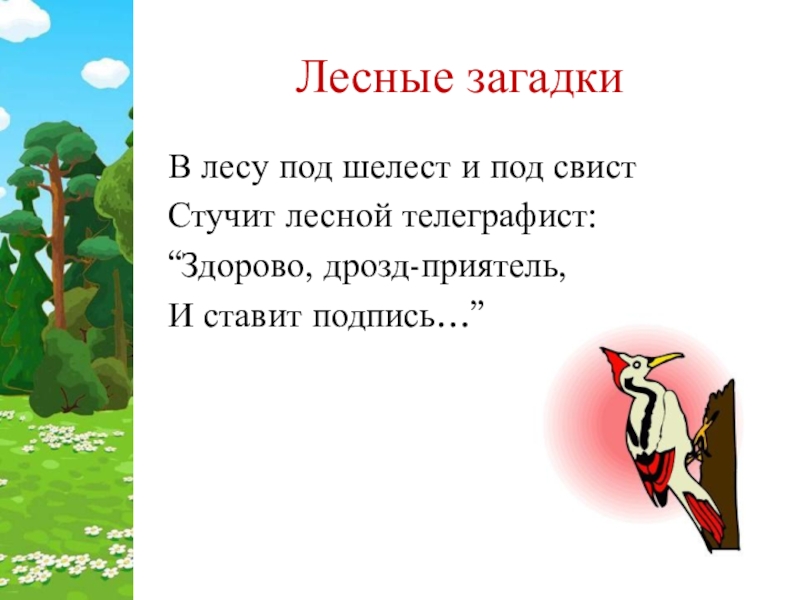 Лесные загадки

В лесу под шелест и под свист
Стучит лесной телеграфист:
“Здорово, дрозд-приятель,
И ставит подпись…”